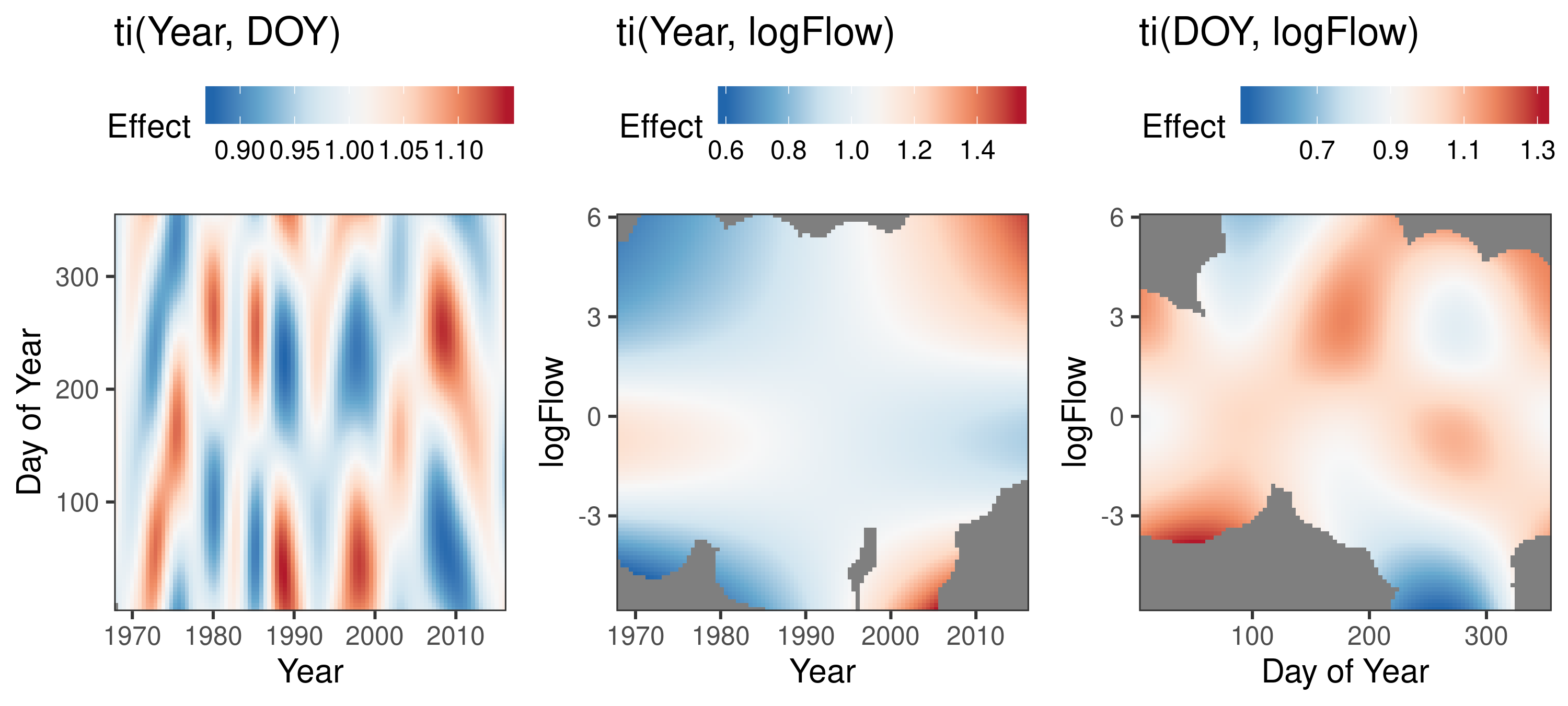 ti(Year, DOY)

Effect
0.90 0.95 1.00 1.05 1.10

Day of Year
300
200
100
1970 1980 1990 2000 2010
Year

ti(Year, logFlow)

Effect
0.6 0.8 1.0 1.2 1.4

logFlow
6
3
0
-3
1970 1980 1990 2000 2010
Year

ti(DOY, logFlow)

Effect
0.7 0.9 1.1 1.3

logFlow
6
3
0
-3
100 200 300
Day of Year